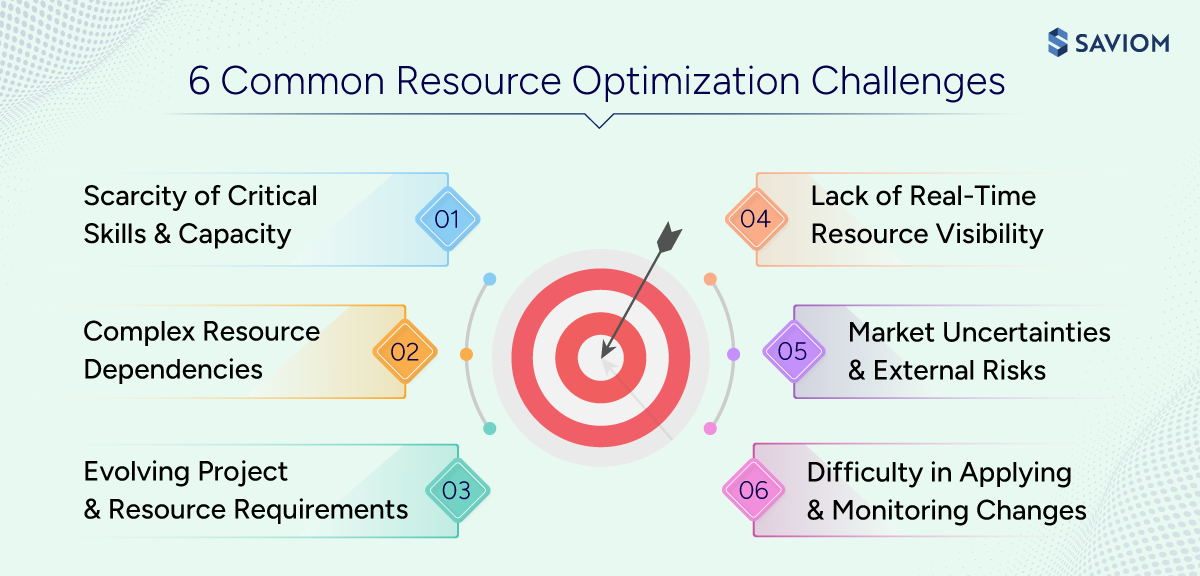 SAVIOM

6 Common Resource Optimization Challenges

Scarcity of Critical Skills & Capacity
01

Complex Resource Dependencies
02

Evolving Project & Resource Requirements
03

04
Lack of Real-Time Resource Visibility

05
Market Uncertainties & External Risks

06
Difficulty in Applying & Monitoring Changes